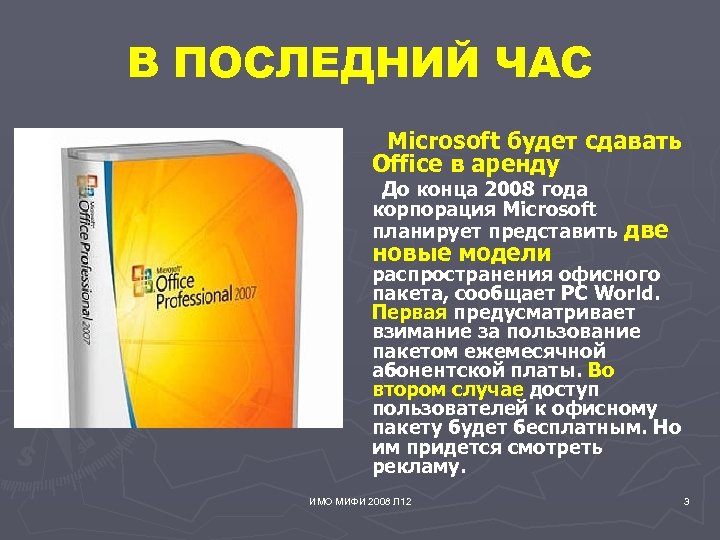 В ПОСЛЕДНИЙ ЧАС

Microsoft Office Professional 2007

Microsoft Office Professional 2007

Microsoft будет сдавать Office в аренду

До конца 2008 года корпорация Microsoft планирует представить две новые модели распространения офисного пакета, сообщает PC World. Первая предусматривает взимание за пользование пакетом ежемесячной абонентской платы. Во втором случае доступ пользователей к офисному пакету будет бесплатным. Но им придется смотреть рекламу.

ИМО МИФИ 2008 Л12

3